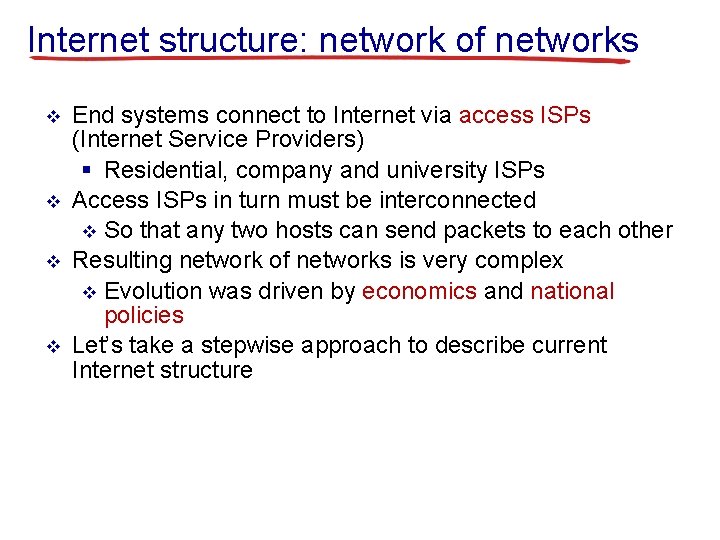 Internet structure: network of networks

❖ End systems connect to Internet via access ISPs (Internet Service Providers)

▪ Residential, company and university ISPs

❖ Access ISPs in turn must be interconnected

❖ So that any two hosts can send packets to each other

❖ Resulting network of networks is very complex

❖ Evolution was driven by economics and national policies

❖ Let's take a stepwise approach to describe current Internet structure